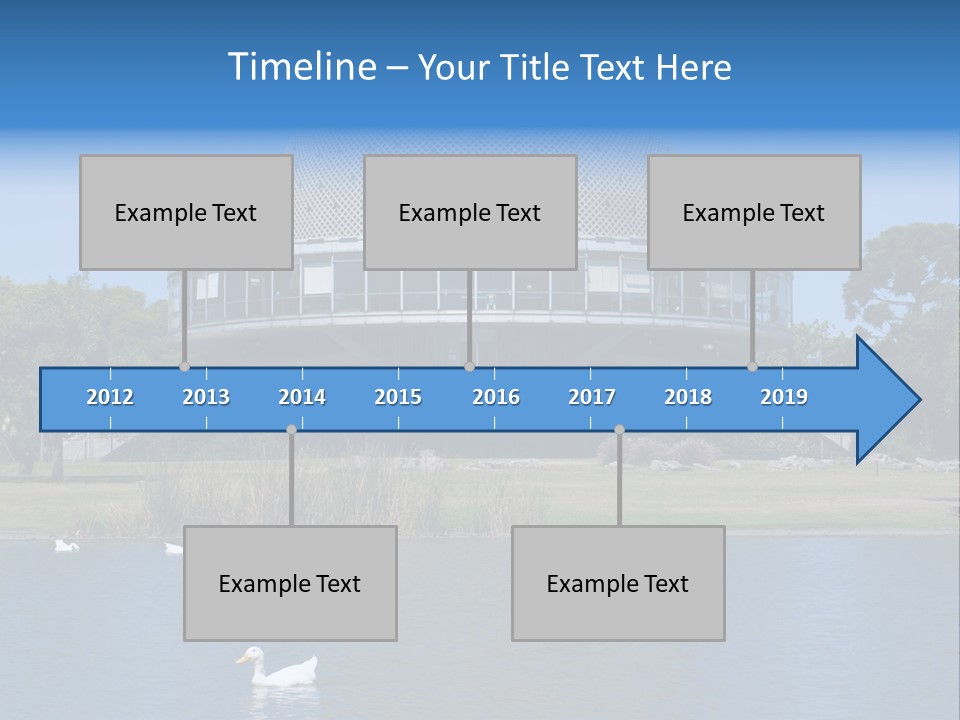 Timeline – Your Title Text Here

Example Text

Example Text

Example Text

2012 2013 2014 2015 2016 2017 2018 2019

Example Text

Example Text